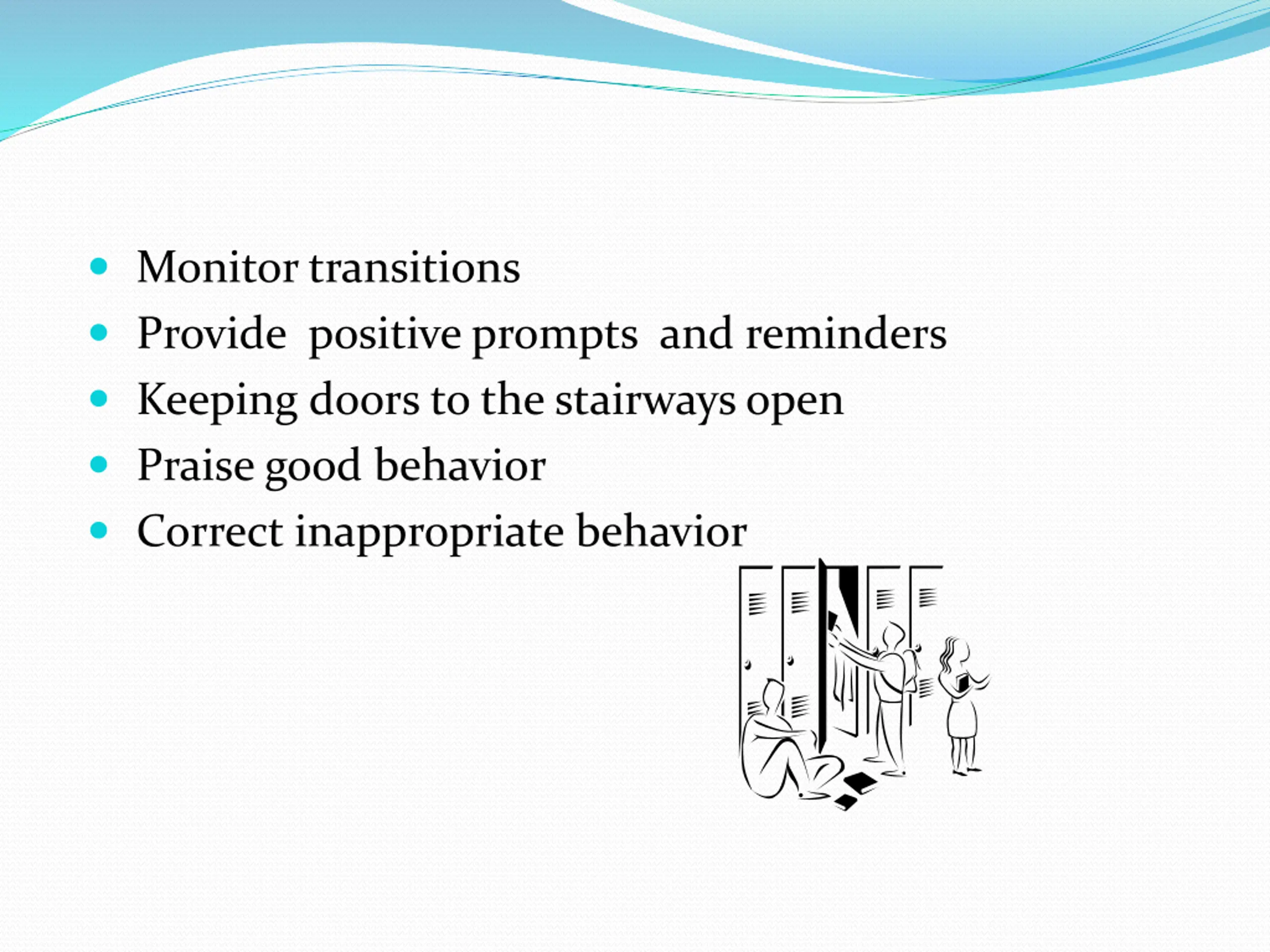 - Monitor transitions
- Provide positive prompts and reminders
- Keeping doors to the stairways open
- Praise good behavior
- Correct inappropriate behavior